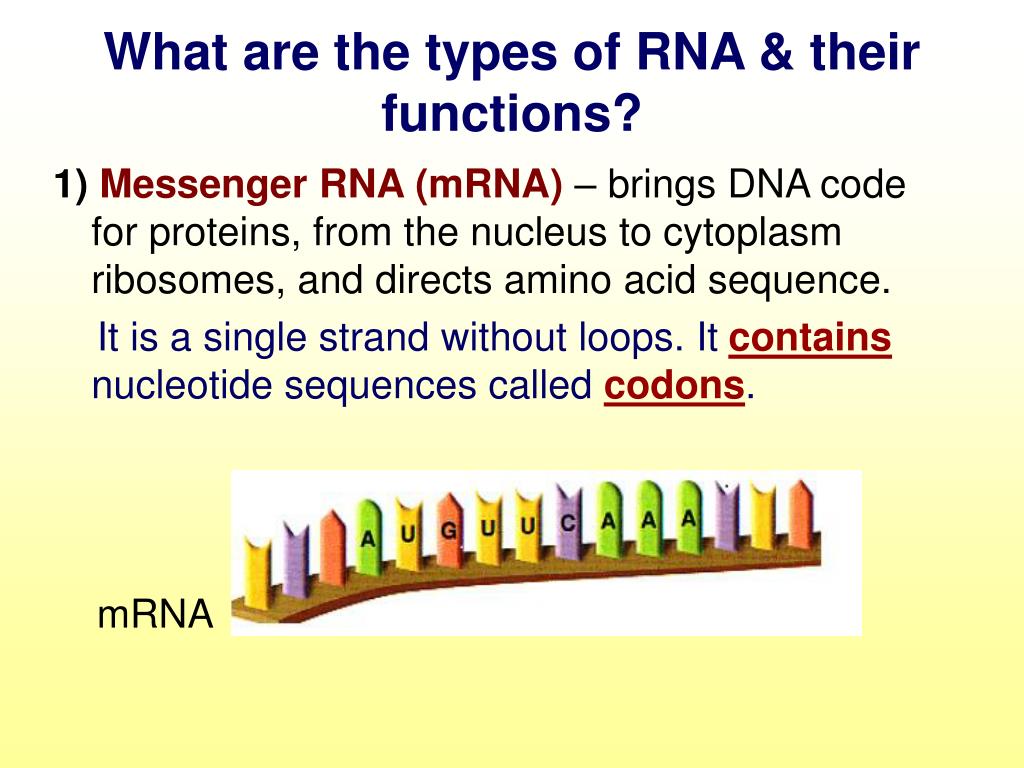 What are the types of RNA & their functions?

1) Messenger RNA (mRNA) – brings DNA code for proteins, from the nucleus to cytoplasm ribosomes, and directs amino acid sequence.

It is a single strand without loops. It contains nucleotide sequences called codons.

A U G U U C A A A

mRNA